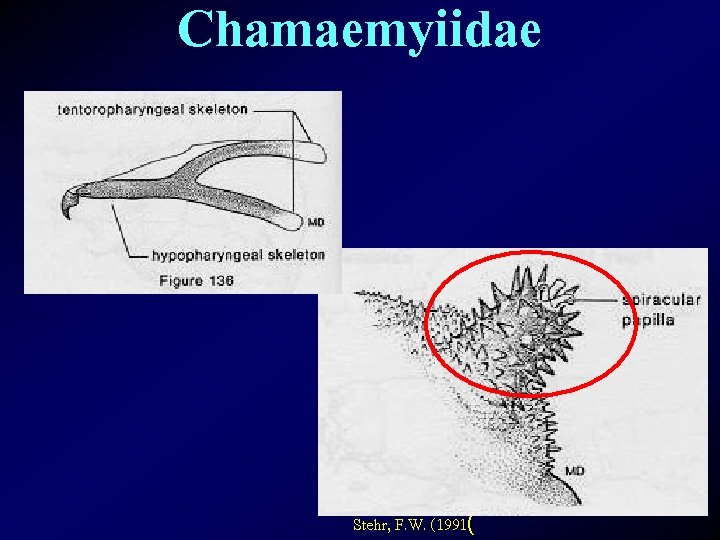 Chamaemyiidae

tentoropharyngeal skeleton

MD

hypopharyngeal skeleton

Figure 136

spiracular papilla

MD

Stehr, F.W. (1991(